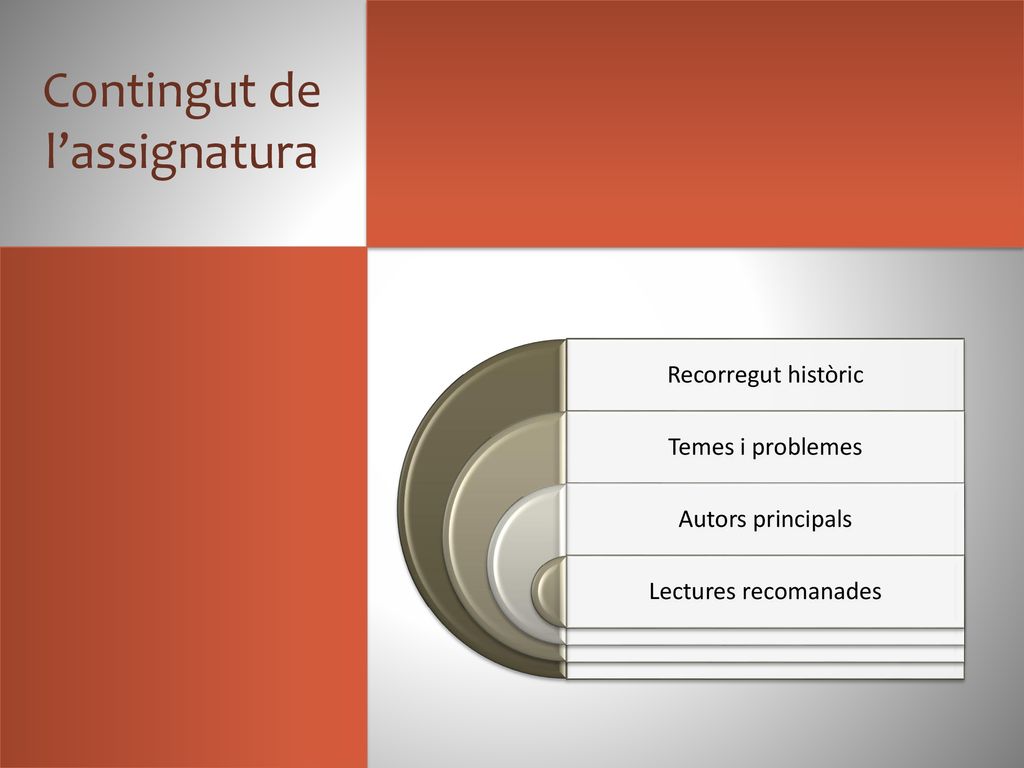 Contingut de l’assignatura

Recorregut històric

Temes i problemes

Autors principals

Lectures recomanades